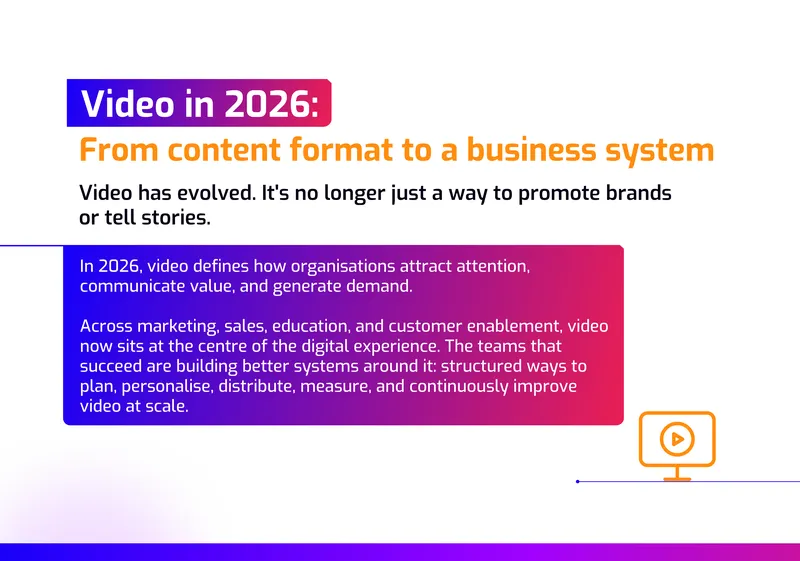 Video in 2026:
From content format to a business system

Video has evolved. It's no longer just a way to promote brands or tell stories.

In 2026, video defines how organisations attract attention, communicate value, and generate demand.

Across marketing, sales, education, and customer enablement, video now sits at the centre of the digital experience. The teams that succeed are building better systems around it: structured ways to plan, personalise, distribute, measure, and continuously improve video at scale.